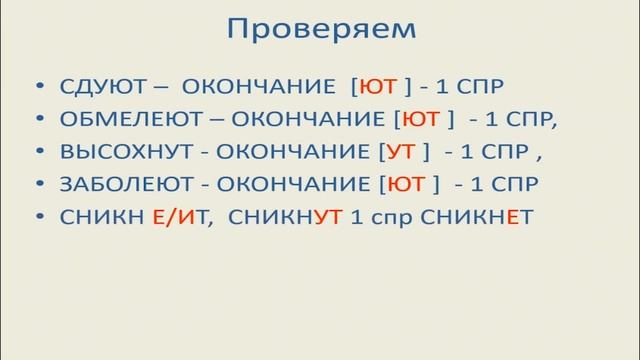 Проверяем

• СДУЮТ – ОКОНЧАНИЕ [ЮТ ] - 1 СПР
• ОБМЕЛЕЮТ – ОКОНЧАНИЕ [ЮТ ] - 1 СПР,
• ВЫСОХНУТ - ОКОНЧАНИЕ [УТ ] - 1 СПР ,
• ЗАБОЛЕЮТ - ОКОНЧАНИЕ [ЮТ ] - 1 СПР
• СНИКН Е/ИТ, СНИКНУТ 1 спр СНИКНЕТ